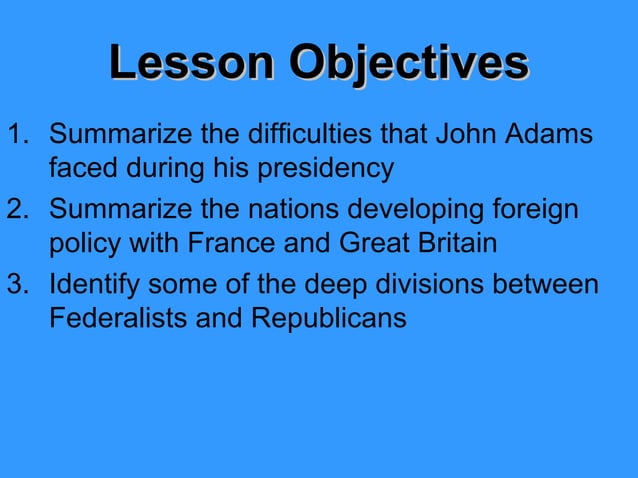 Lesson Objectives

1. Summarize the difficulties that John Adams faced during his presidency
2. Summarize the nations developing foreign policy with France and Great Britain
3. Identify some of the deep divisions between Federalists and Republicans